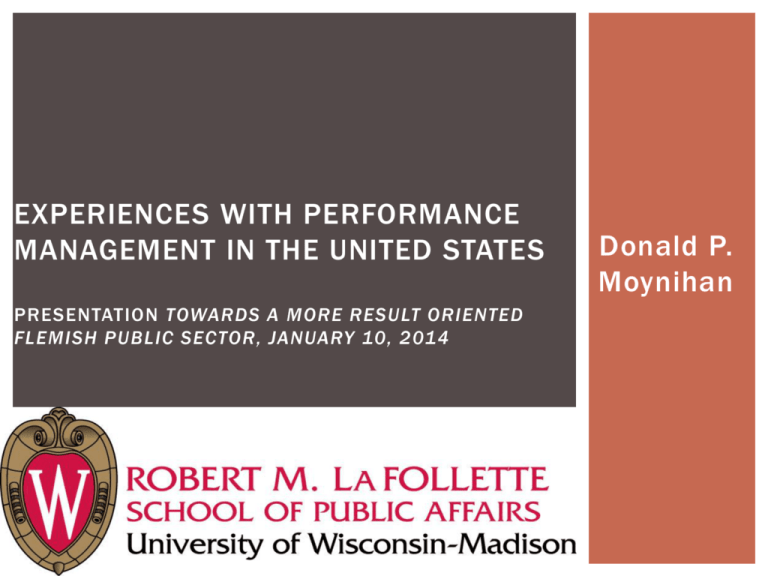 EXPERIENCES WITH PERFORMANCE MANAGEMENT IN THE UNITED STATES

PRESENTATION TOWARDS A MORE RESULT ORIENTED FLEMISH PUBLIC SECTOR, JANUARY 10, 2014

Donald P. Moynihan

W

ROBERT M. LA FOLLETTE
SCHOOL OF PUBLIC AFFAIRS
University of Wisconsin-Madison